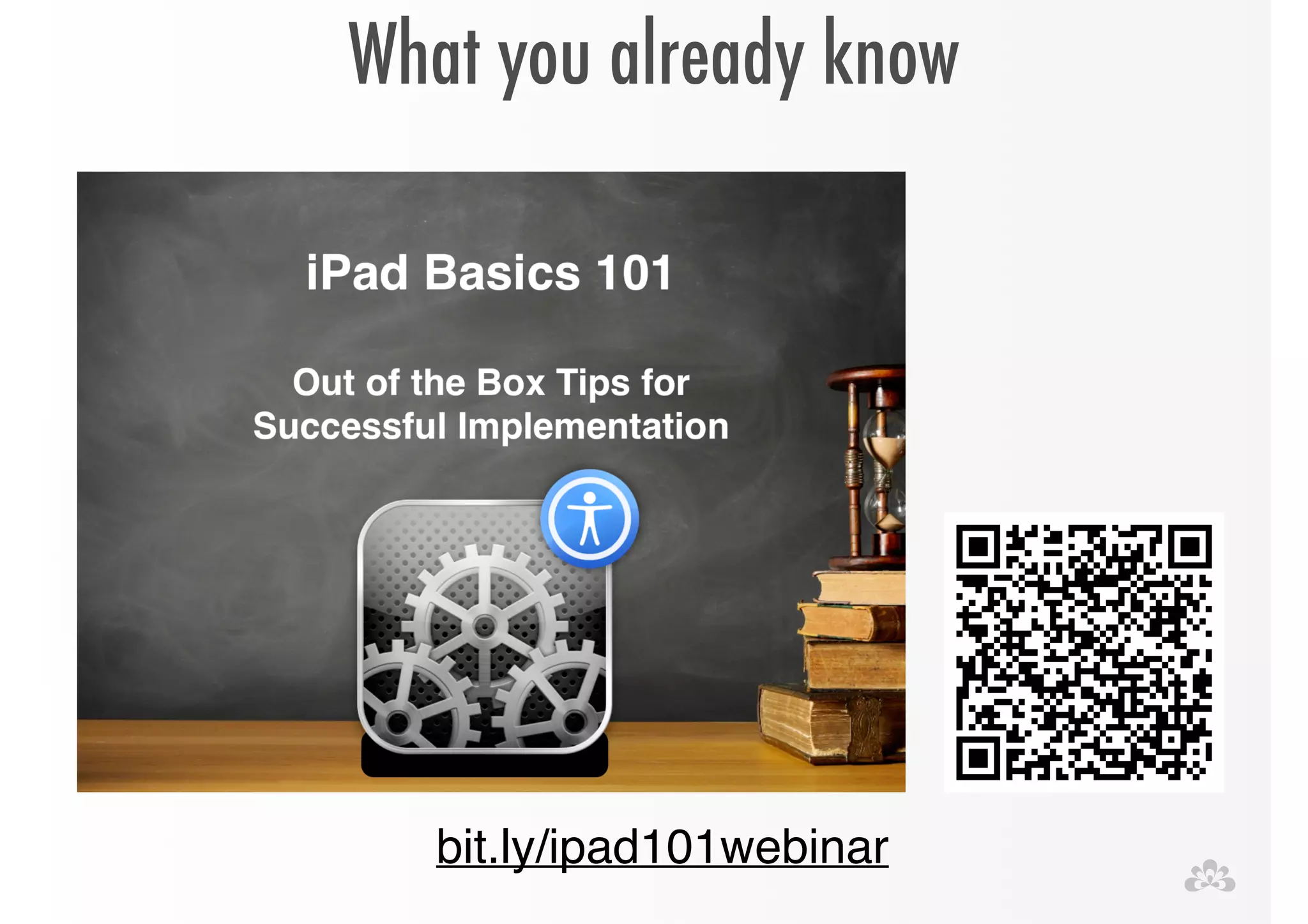 What you already know

iPad Basics 101

Out of the Box Tips for Successful Implementation

bit.ly/ipad101webinar